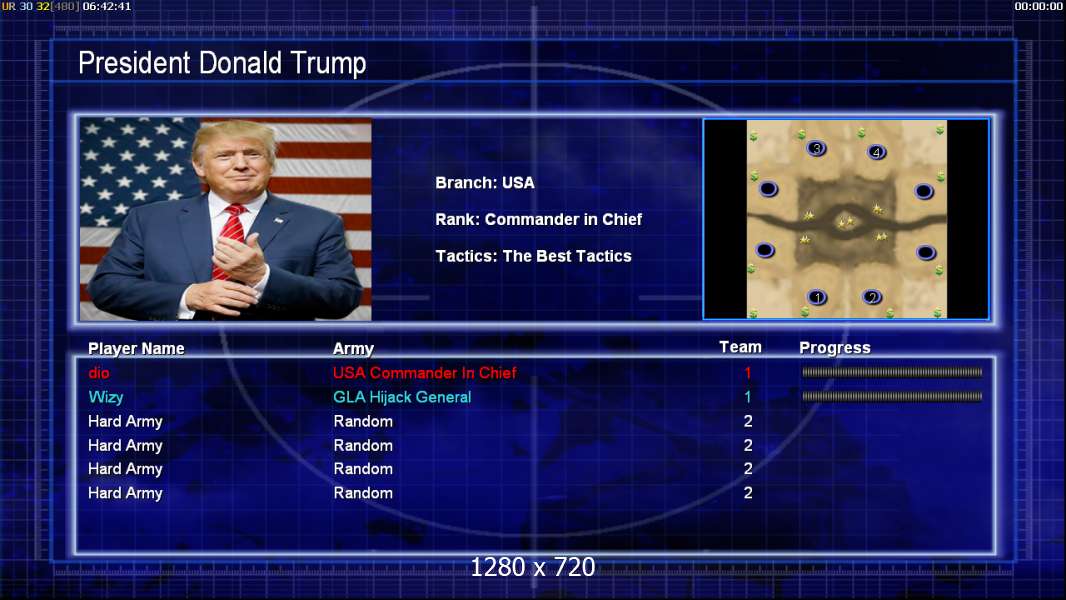 UR 30 32[480] 06:42:41

00:00:00

President Donald Trump

Branch: USA

Rank: Commander in Chief

Tactics: The Best Tactics

3 4 1 2

| Player Name | Army | Team | Progress |
|---|---|---|---|
| dio | USA Commander In Chief | 1 | |
| Wizy | GLA Hijack General | 1 | |
| Hard Army | Random | 2 | |
| Hard Army | Random | 2 | |
| Hard Army | Random | 2 | |
| Hard Army | Random | 2 | |

1280 x 720